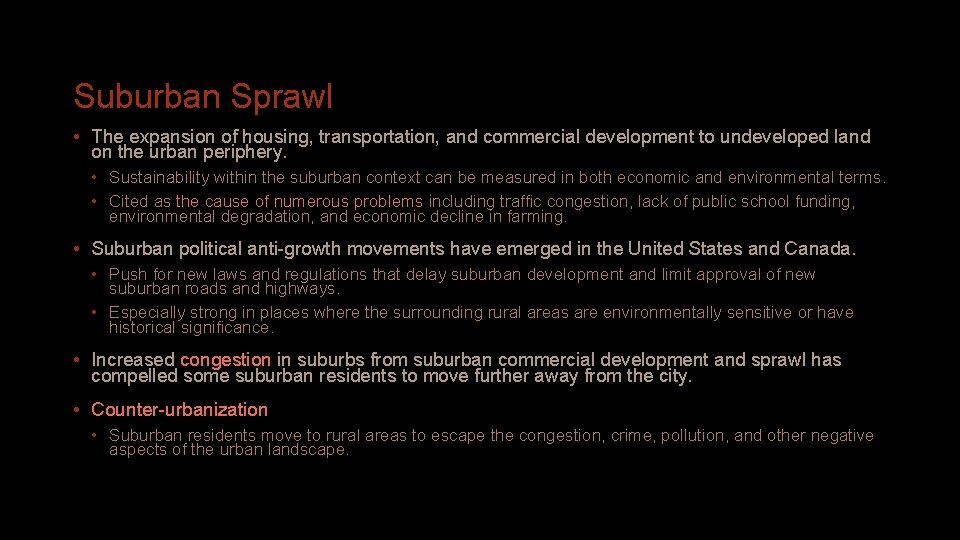 Suburban Sprawl

• The expansion of housing, transportation, and commercial development to undeveloped land on the urban periphery.
  • Sustainability within the suburban context can be measured in both economic and environmental terms.
  • Cited as the cause of numerous problems including traffic congestion, lack of public school funding, environmental degradation, and economic decline in farming.

• Suburban political anti-growth movements have emerged in the United States and Canada.
  • Push for new laws and regulations that delay suburban development and limit approval of new suburban roads and highways.
  • Especially strong in places where the surrounding rural areas are environmentally sensitive or have historical significance.

• Increased congestion in suburbs from suburban commercial development and sprawl has compelled some suburban residents to move further away from the city.

• Counter-urbanization
  • Suburban residents move to rural areas to escape the congestion, crime, pollution, and other negative aspects of the urban landscape.